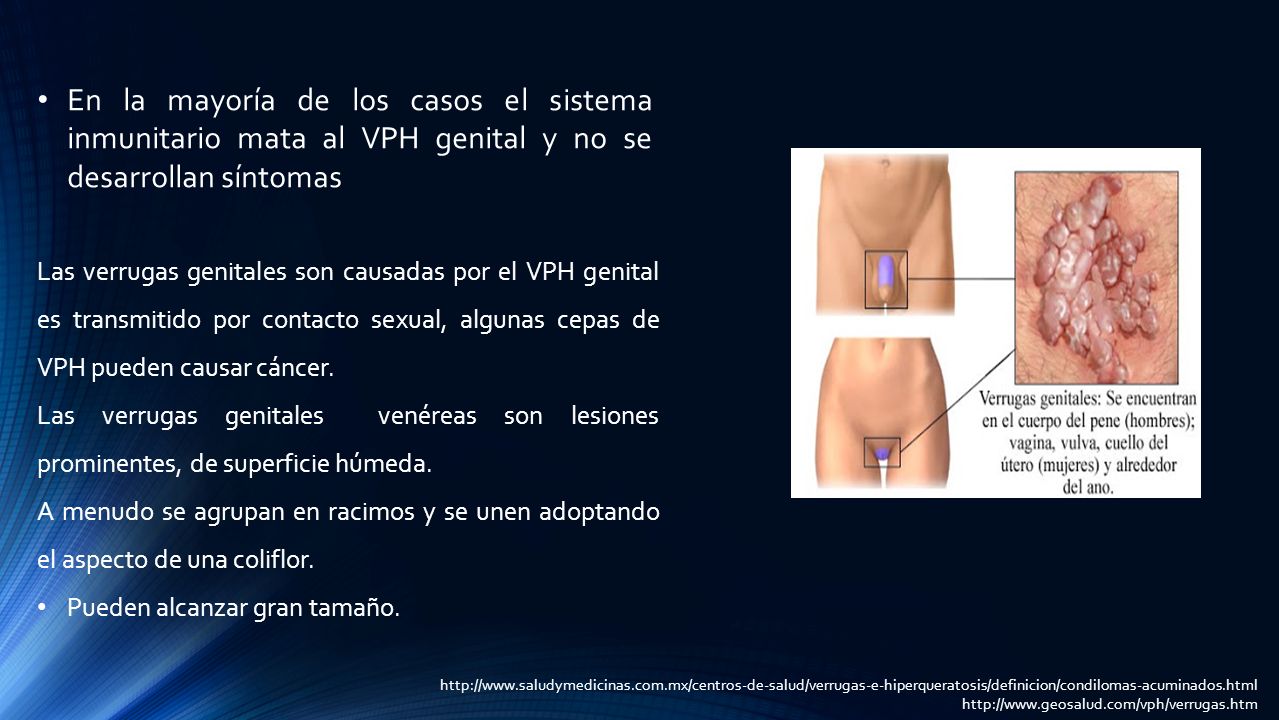 • En la mayoría de los casos el sistema inmunitario mata al VPH genital y no se desarrollan síntomas

Las verrugas genitales son causadas por el VPH genital es transmitido por contacto sexual, algunas cepas de VPH pueden causar cáncer.

Las verrugas genitales venéreas son lesiones prominentes, de superficie húmeda.

A menudo se agrupan en racimos y se unen adoptando el aspecto de una coliflor.

• Pueden alcanzar gran tamaño.

Verrugas genitales: Se encuentran en el cuerpo del pene (hombres); vagina, vulva, cuello del útero (mujeres) y alrededor del ano.

http://www.saludymedicinas.com.mx/centros-de-salud/verrugas-e-hiperqueratosis/definicion/condilomas-acuminados.html
http://www.geosalud.com/vph/verrugas.htm